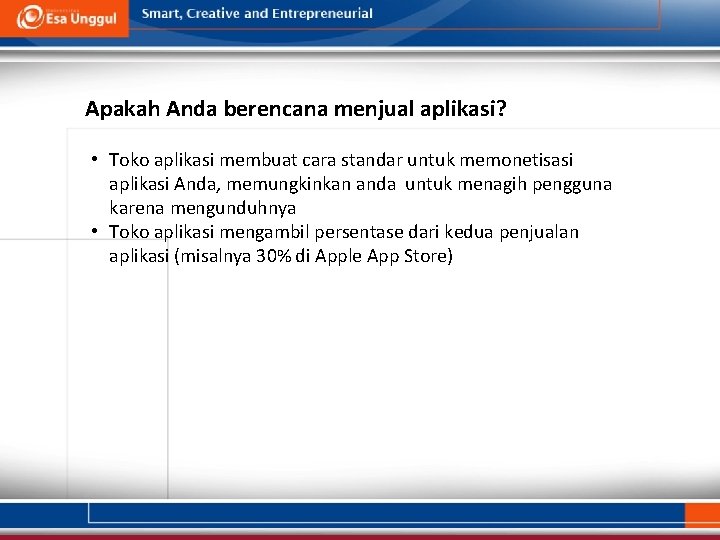 Esa Unggul

Smart, Creative and Entrepreneurial

Apakah Anda berencana menjual aplikasi?

• Toko aplikasi membuat cara standar untuk memonetisasi aplikasi Anda, memungkinkan anda untuk menagih pengguna karena mengunduhnya
• Toko aplikasi mengambil persentase dari kedua penjualan aplikasi (misalnya 30% di Apple App Store)